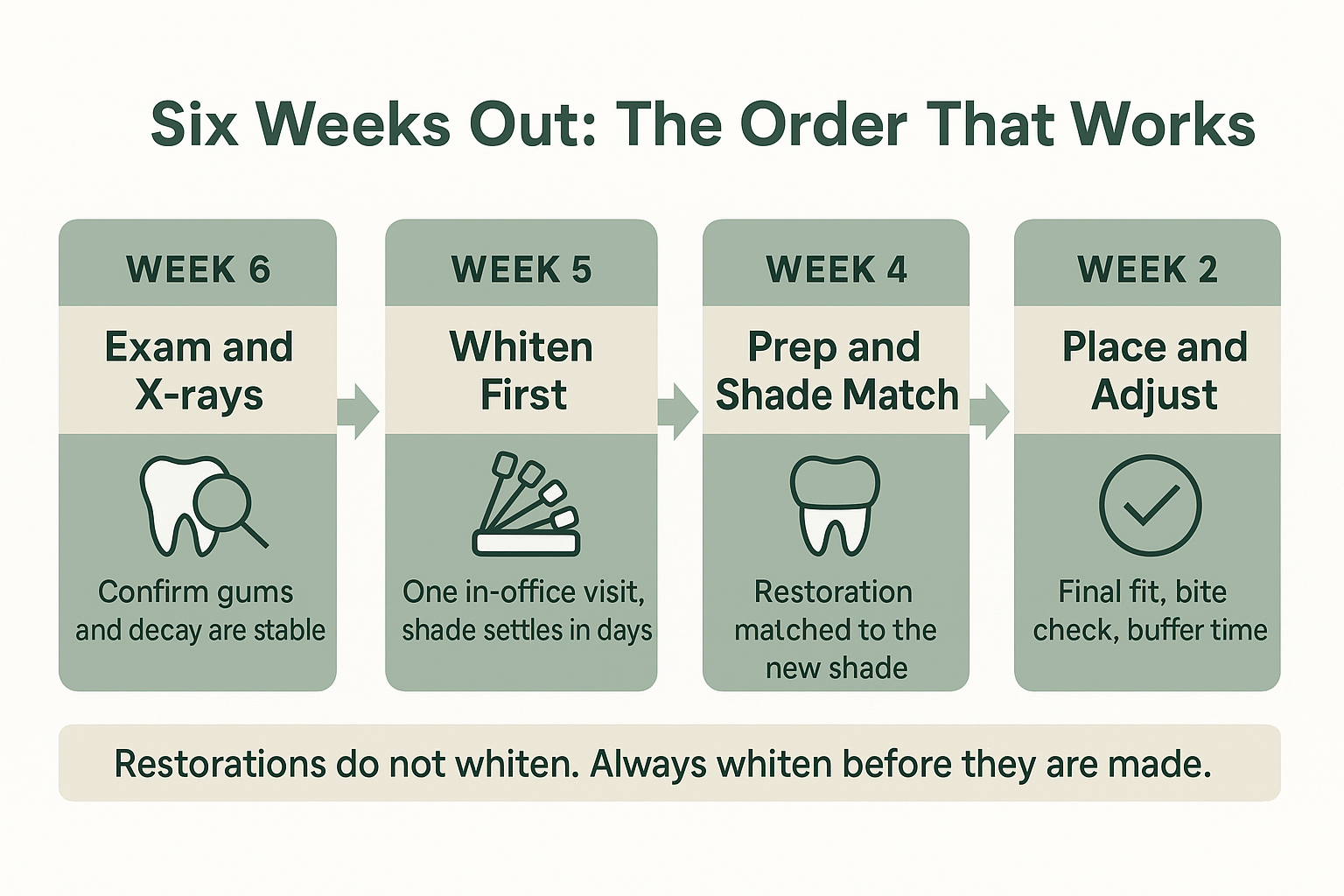 Six Weeks Out: The Order That Works

WEEK 6

Exam and X-rays

Confirm gums and decay are stable

WEEK 5

Whiten First

One in-office visit, shade settles in days

WEEK 4

Prep and Shade Match

Restoration matched to the new shade

WEEK 2

Place and Adjust

Final fit, bite check, buffer time

Restorations do not whiten. Always whiten before they are made.